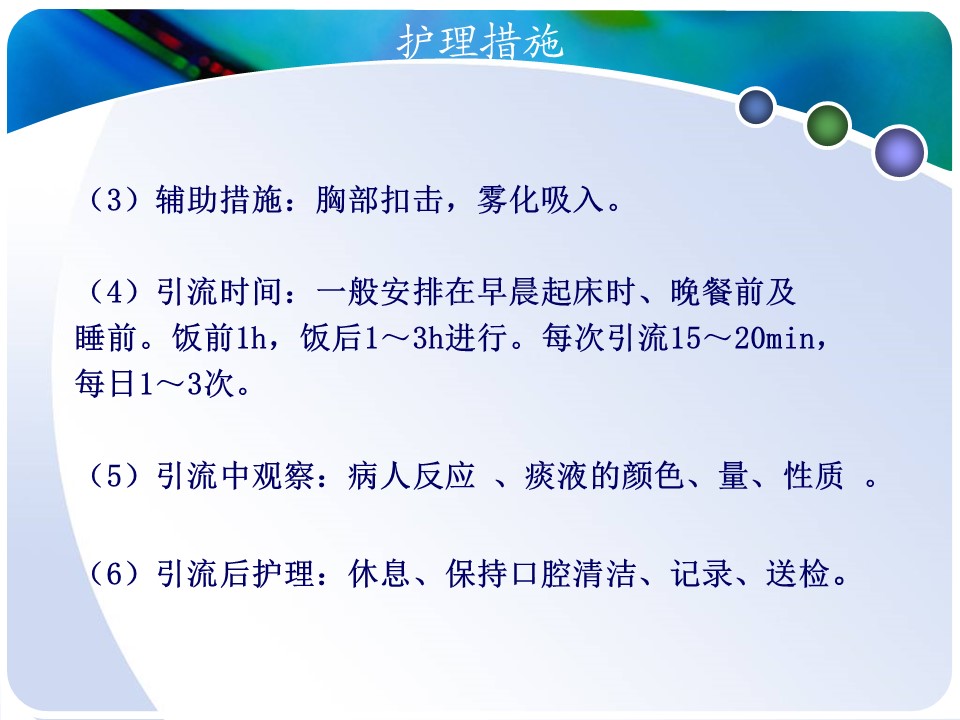 护理措施

（3）辅助措施：胸部扣击，雾化吸入。

（4）引流时间：一般安排在早晨起床时、晚餐前及睡前。饭前1h，饭后1～3h进行。每次引流15～20min，每日1～3次。

（5）引流中观察：病人反应 、痰液的颜色、量、性质 。

（6）引流后护理：休息、保持口腔清洁、记录、送检。